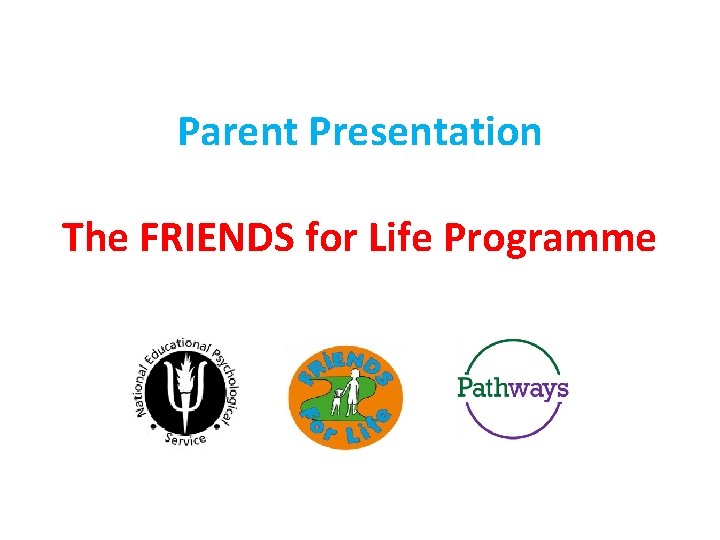 Parent Presentation

The FRIENDS for Life Programme

National Educational Psychological Service

FRIENDS for Life

Pathways